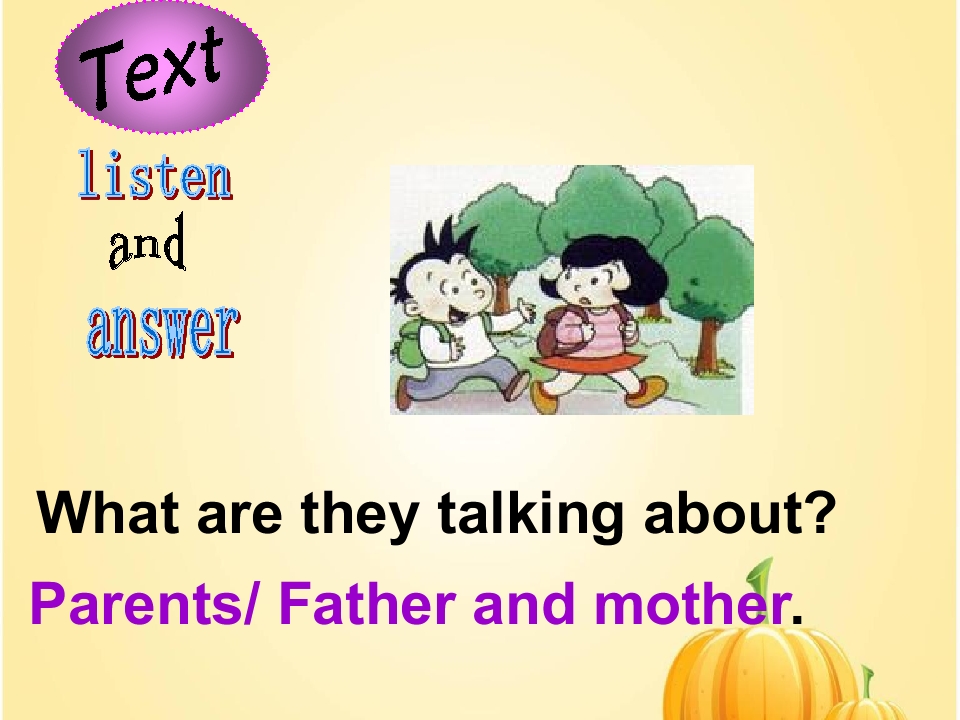 Text

listen
and
answer

What are they talking about?

Parents/ Father and mother.